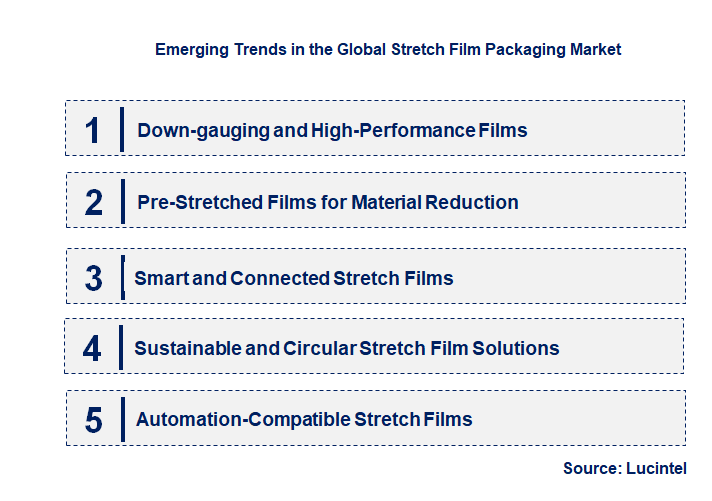 Emerging Trends in the Global Stretch Film Packaging Market

1 Down-gauging and High-Performance Films

2 Pre-Stretched Films for Material Reduction

3 Smart and Connected Stretch Films

4 Sustainable and Circular Stretch Film Solutions

5 Automation-Compatible Stretch Films

Source: Lucintel